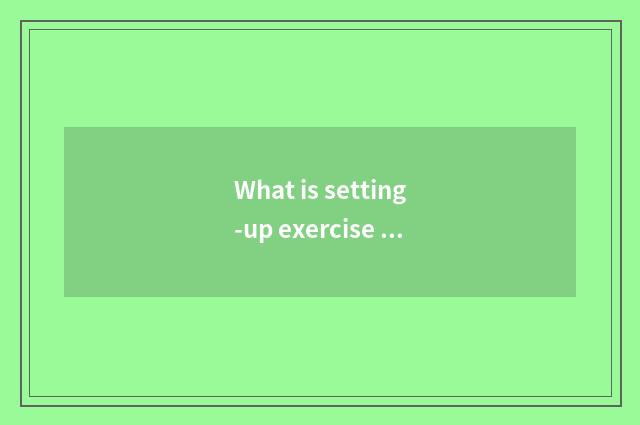 What is setting
-up exercise ...